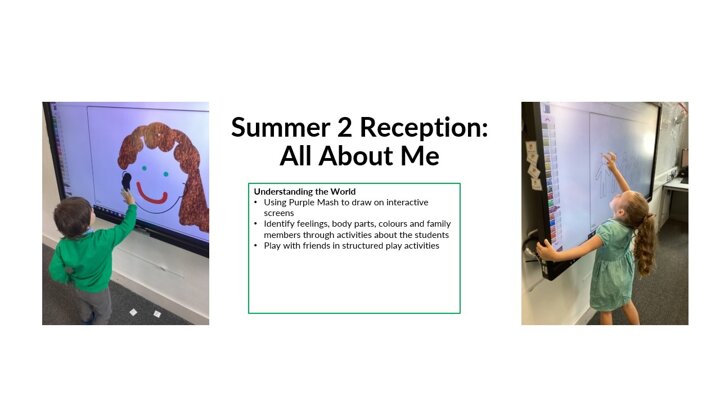 Summer 2 Reception: All About Me

Understanding the World
• Using Purple Mash to draw on interactive screens
• Identify feelings, body parts, colours and family members through activities about the students
• Play with friends in structured play activities